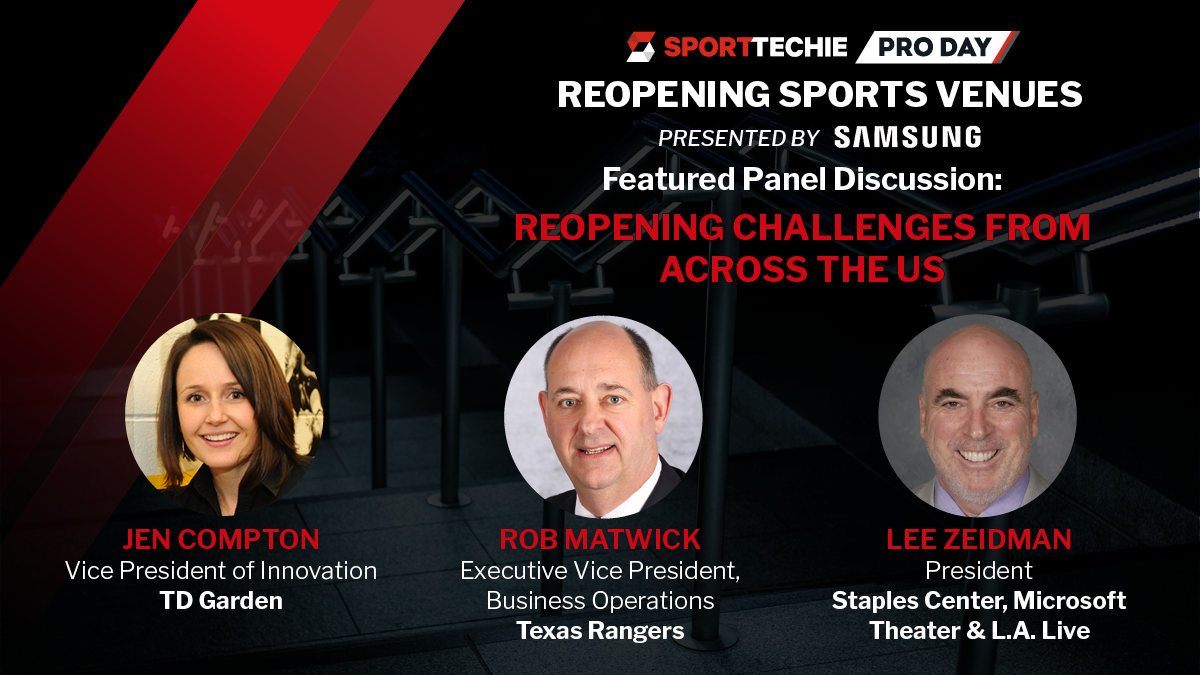 SPORTTECHIE PRO DAY

REOPENING SPORTS VENUES

PRESENTED BY SAMSUNG

Featured Panel Discussion:

REOPENING CHALLENGES FROM ACROSS THE US

JEN COMPTON
Vice President of Innovation
TD Garden

ROB MATWICK
Executive Vice President, Business Operations
Texas Rangers

LEE ZEIDMAN
President
Staples Center, Microsoft Theater & L.A. Live